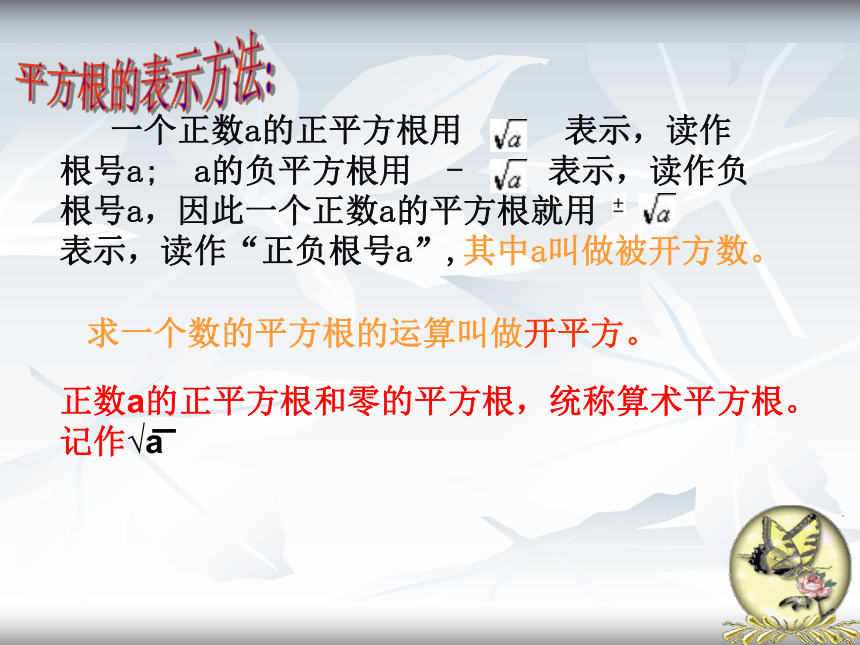 平方根的表示方法：

一个正数a的正平方根用 $\sqrt{a}$ 表示，读作根号a； a的负平方根用 $-\sqrt{a}$ 表示，读作负根号a，因此一个正数a的平方根就用 $\pm\sqrt{a}$ 表示，读作“正负根号a”，其中a叫做被开方数。

求一个数的平方根的运算叫做开平方。

正数a的正平方根和零的平方根，统称算术平方根。记作$\sqrt{a}$